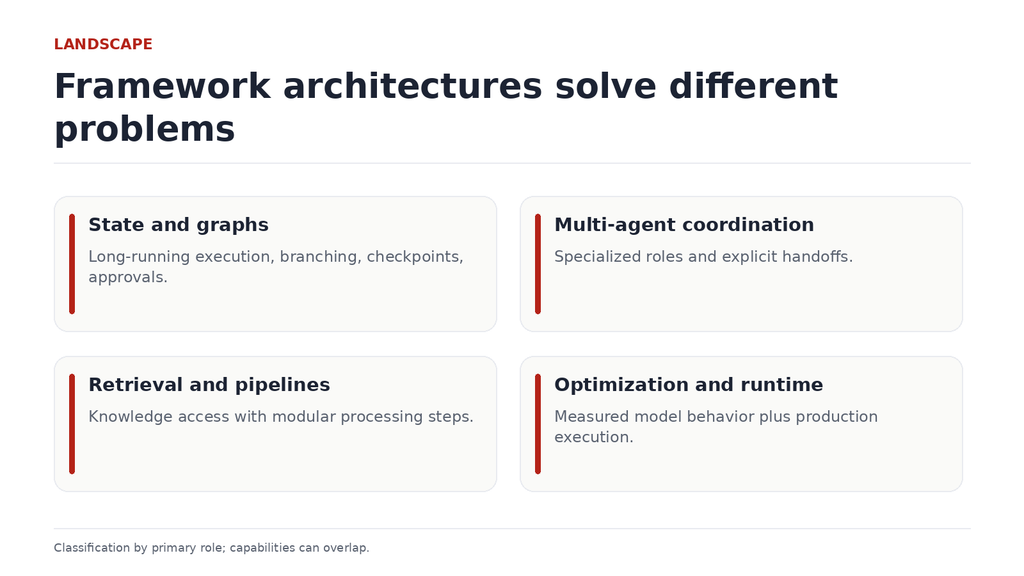 LANDSCAPE

Framework architectures solve different problems

State and graphs
Long-running execution, branching, checkpoints, approvals.

Multi-agent coordination
Specialized roles and explicit handoffs.

Retrieval and pipelines
Knowledge access with modular processing steps.

Optimization and runtime
Measured model behavior plus production execution.

Classification by primary role; capabilities can overlap.